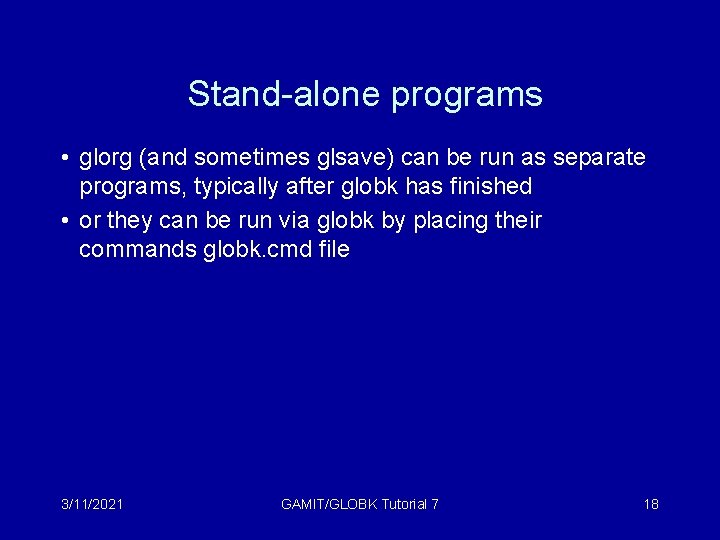 Stand-alone programs

• glorg (and sometimes glsave) can be run as separate programs, typically after globk has finished

• or they can be run via globk by placing their commands globk.cmd file

3/11/2021

GAMIT/GLOBK Tutorial 7

18